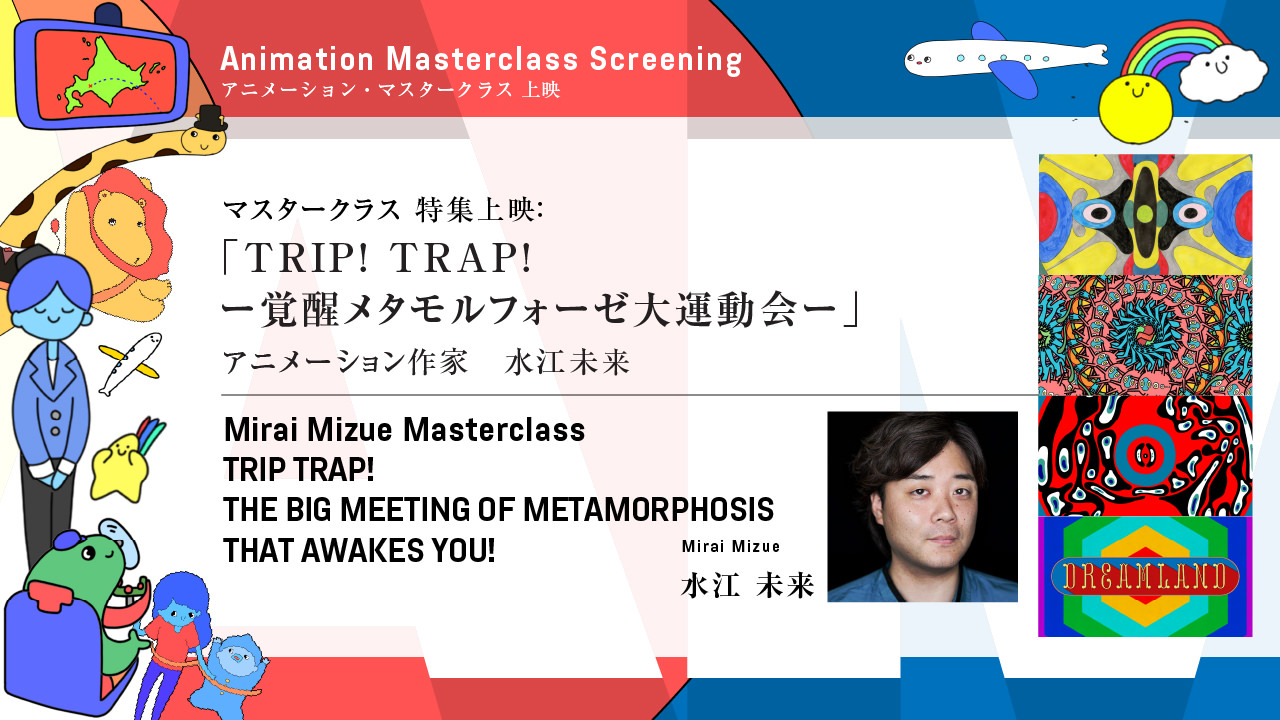 Animation Masterclass Screening
アニメーション・マスタークラス 上映

マスタークラス 特集上映:
「TRIP! TRAP!
ー覚醒メタモルフォーゼ大運動会ー」
アニメーション作家　水江未来

Mirai Mizue Masterclass
TRIP TRAP!
THE BIG MEETING OF METAMORPHOSIS
THAT AWAKES YOU!

Mirai Mizue
水江 未来

DREAMLAND